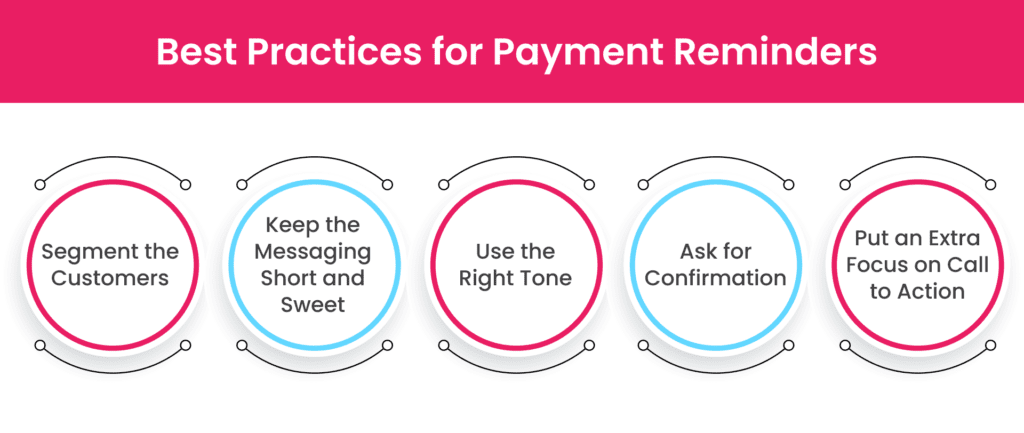 Best Practices for Payment Reminders

Segment the Customers

Keep the Messaging Short and Sweet

Use the Right Tone

Ask for Confirmation

Put an Extra Focus on Call to Action